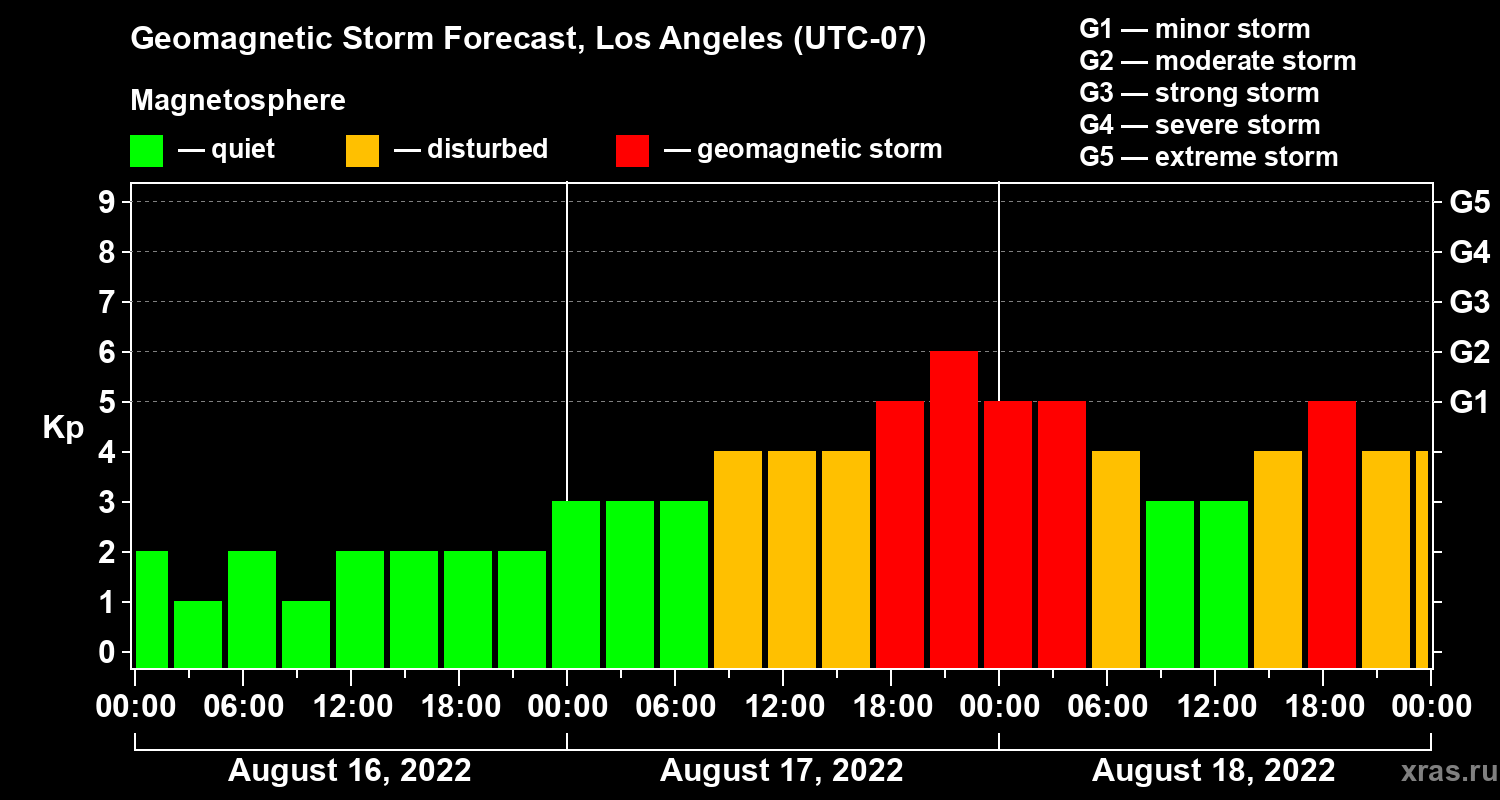 Geomagnetic Storm Forecast, Los Angeles (UTC-07)

Magnetosphere

— quiet — disturbed — geomagnetic storm

G1 — minor storm
G2 — moderate storm
G3 — strong storm
G4 — severe storm
G5 — extreme storm

Kp

9 8 7 6 5 4 3 2 1 0

G5 G4 G3 G2 G1

00:00 06:00 12:00 18:00 00:00 06:00 12:00 18:00 00:00 06:00 12:00 18:00 00:00

August 16, 2022 August 17, 2022 August 18, 2022

xras.ru